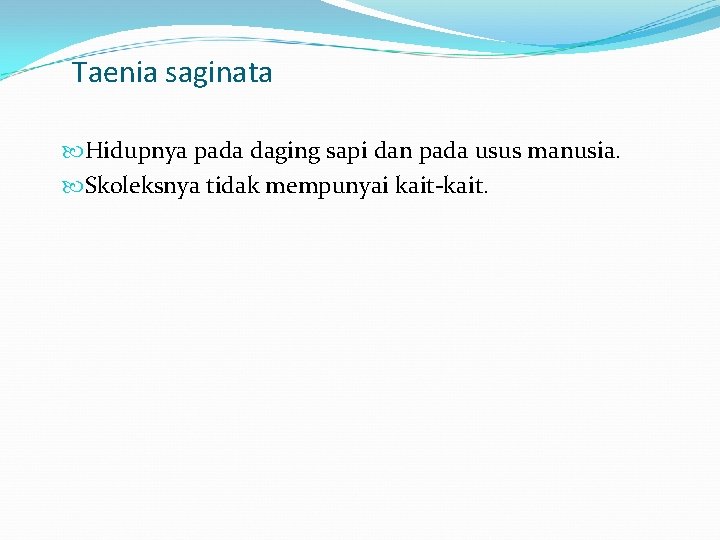 Taenia saginata

Hidupnya pada daging sapi dan pada usus manusia.
Skoleksnya tidak mempunyai kait-kait.